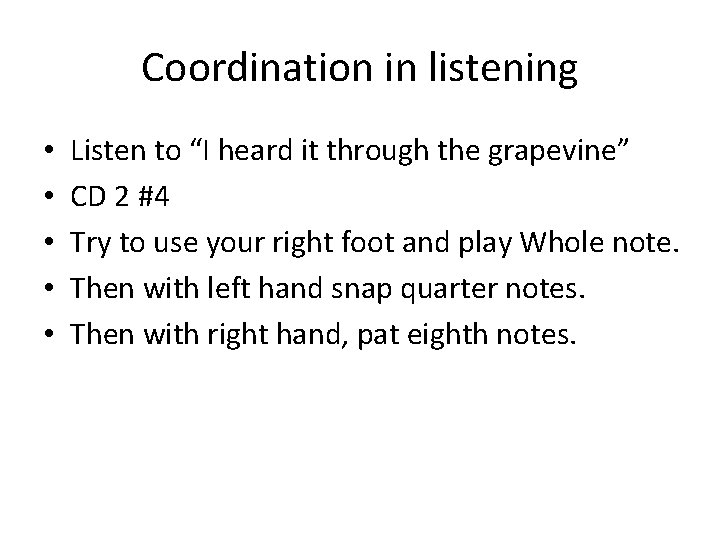 Coordination in listening

• Listen to “I heard it through the grapevine”
• CD 2 #4
• Try to use your right foot and play Whole note.
• Then with left hand snap quarter notes.
• Then with right hand, pat eighth notes.